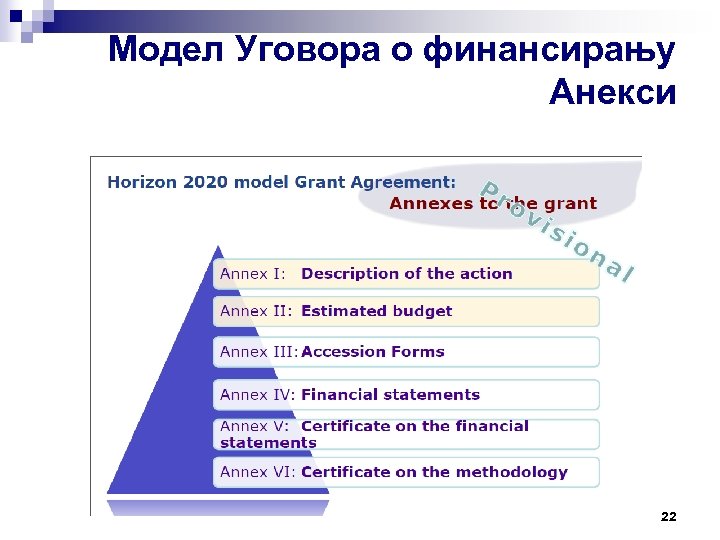 Модел Уговора о финансирању
Анекси

Horizon 2020 model Grant Agreement:
Annexes to the grant

Provisional

Annex I: Description of the action

Annex II: Estimated budget

Annex III: Accession Forms

Annex IV: Financial statements

Annex V: Certificate on the financial statements

Annex VI: Certificate on the methodology

22